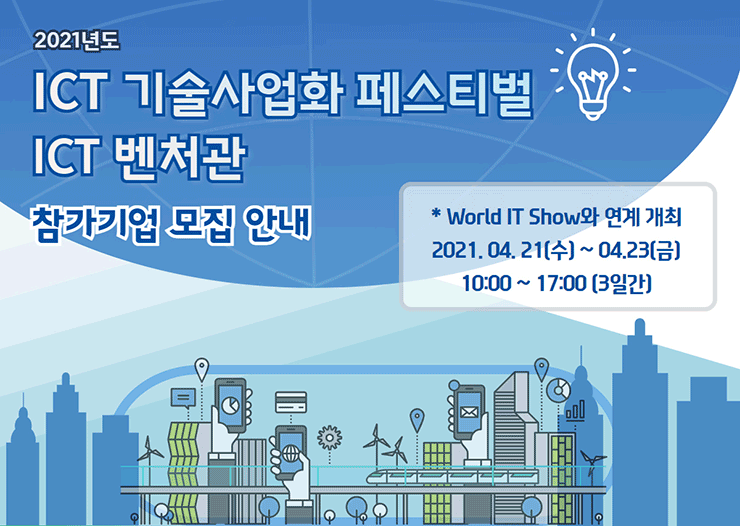 2021년도

ICT 기술사업화 페스티벌
ICT 벤처관

참가기업 모집 안내

* World IT Show와 연계 개최
2021. 04. 21(수) ~ 04.23(금)
10:00 ~ 17:00 (3일간)